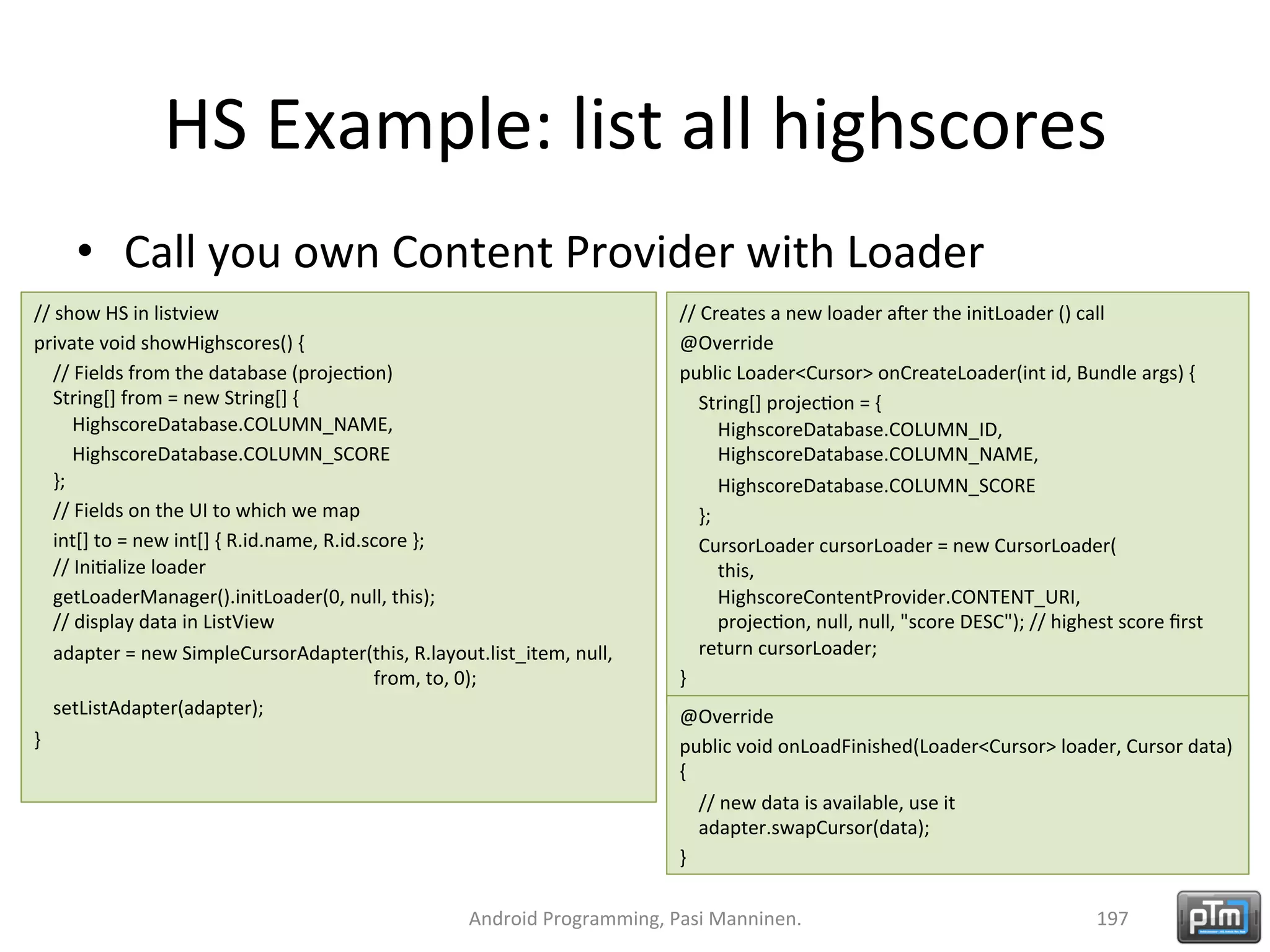 HS Example: list all highscores

• Call you own Content Provider with Loader

// show HS in listview
private void showHighscores() {
// Fields from the database (projection)
String[] from = new String[] {
HighscoreDatabase.COLUMN_NAME,
HighscoreDatabase.COLUMN_SCORE
};
// Fields on the UI to which we map
int[] to = new int[] { R.id.name, R.id.score };
// Initialize loader
getLoaderManager().initLoader(0, null, this);
// display data in ListView
adapter = new SimpleCursorAdapter(this, R.layout.list_item, null,
from, to, 0);
setListAdapter(adapter);
}

// Creates a new loader after the initLoader () call
@Override
public Loader<Cursor> onCreateLoader(int id, Bundle args) {
String[] projection = {
HighscoreDatabase.COLUMN_ID,
HighscoreDatabase.COLUMN_NAME,
HighscoreDatabase.COLUMN_SCORE
};
CursorLoader cursorLoader = new CursorLoader(
this,
HighscoreContentProvider.CONTENT_URI,
projection, null, null, "score DESC"); // highest score first
return cursorLoader;
}

@Override
public void onLoadFinished(Loader<Cursor> loader, Cursor data)
{
// new data is available, use it
adapter.swapCursor(data);
}

Android Programming, Pasi Manninen.

197

pTm